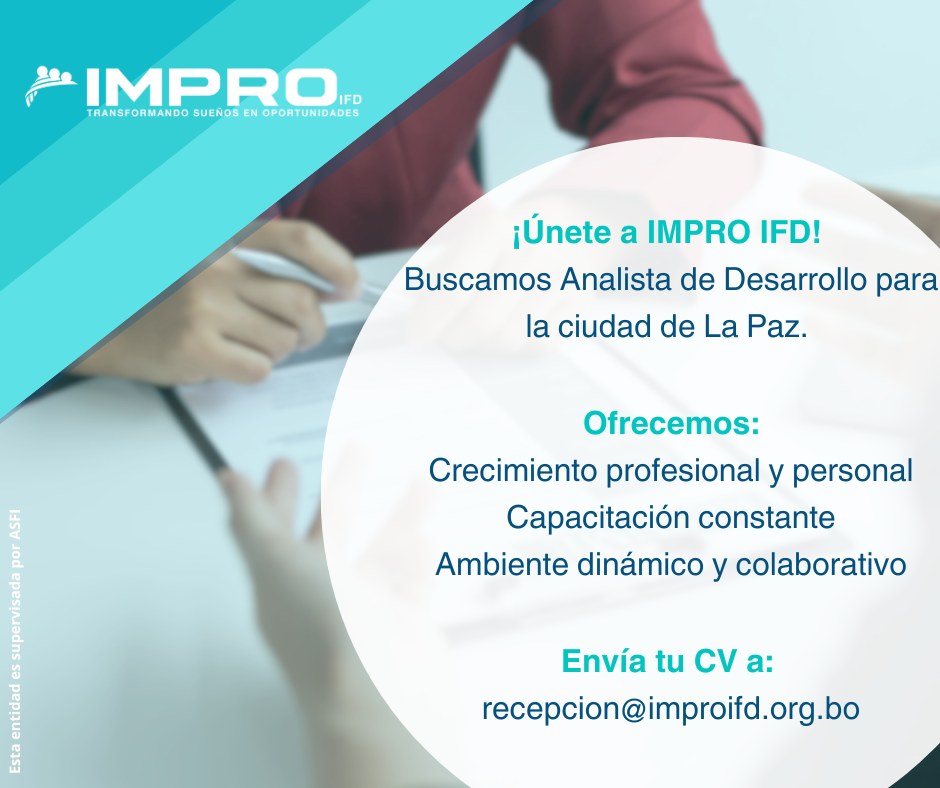 IMPRO IFD
TRANSFORMANDO SUEÑOS EN OPORTUNIDADES

¡Únete a IMPRO IFD!
Buscamos Analista de Desarrollo para la ciudad de La Paz.

Ofrecemos:
Crecimiento profesional y personal
Capacitación constante
Ambiente dinámico y colaborativo

Envía tu CV a:
recepcion@improifd.org.bo

Esta entidad es supervisada por ASFI